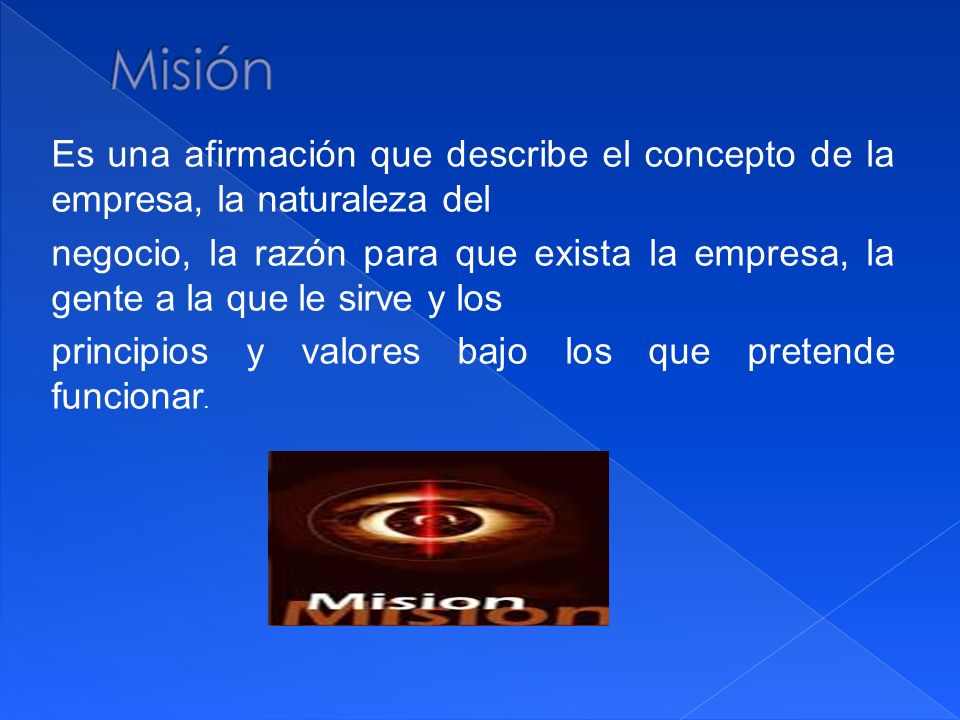 Misión

Es una afirmación que describe el concepto de la empresa, la naturaleza del

negocio, la razón para que exista la empresa, la gente a la que le sirve y los

principios y valores bajo los que pretende funcionar.

Mision
Mision